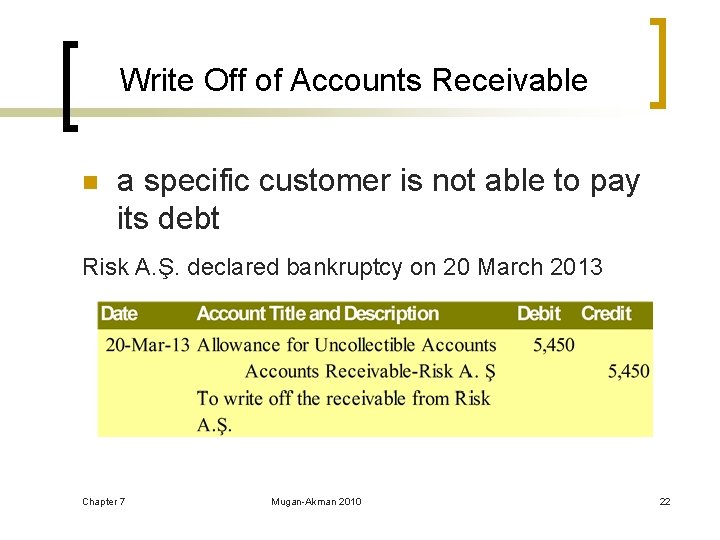 Write Off of Accounts Receivable

a specific customer is not able to pay its debt

Risk A.Ş. declared bankruptcy on 20 March 2013

| Date | Account Title and Description | Debit | Credit |
|---|---|---|---|
| 20-Mar-13 | Allowance for Uncollectible Accounts | 5,450 | |
| | Accounts Receivable-Risk A. Ş | | 5,450 |
| | To write off the receivable from Risk A.Ş. | | |

Chapter 7 Mugan-Akman 2010 22